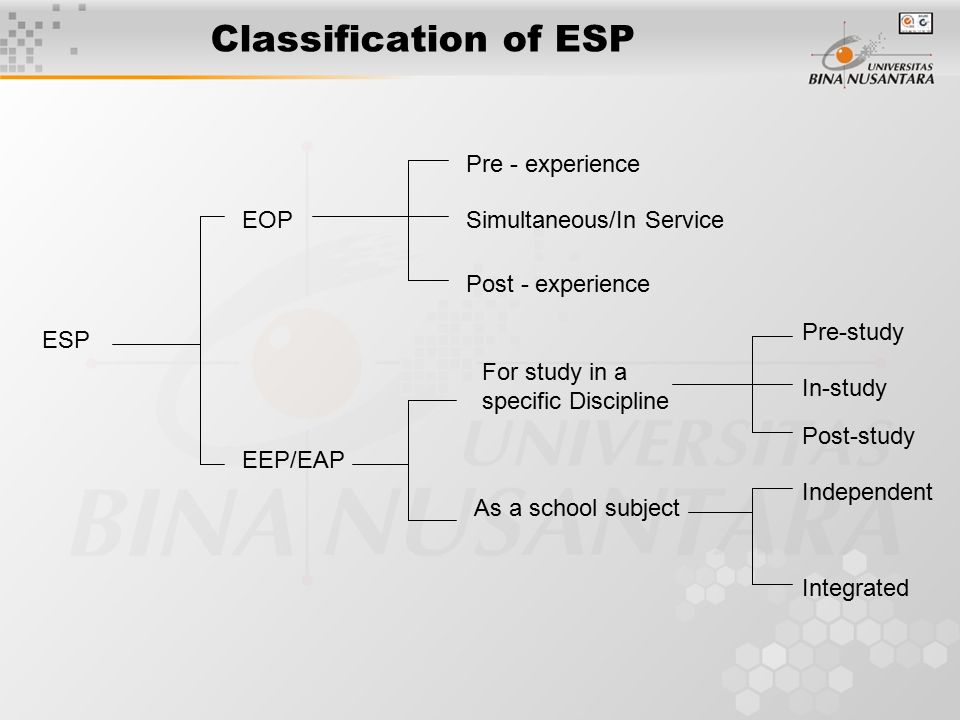 Classification of ESP

UNIVERSITAS
BINA NUSANTARA

ESP

EOP

Pre - experience

Simultaneous/In Service

Post - experience

EEP/EAP

For study in a specific Discipline

Pre-study

In-study

Post-study

As a school subject

Independent

Integrated

UNIVERSITAS
BINA NUSANTARA